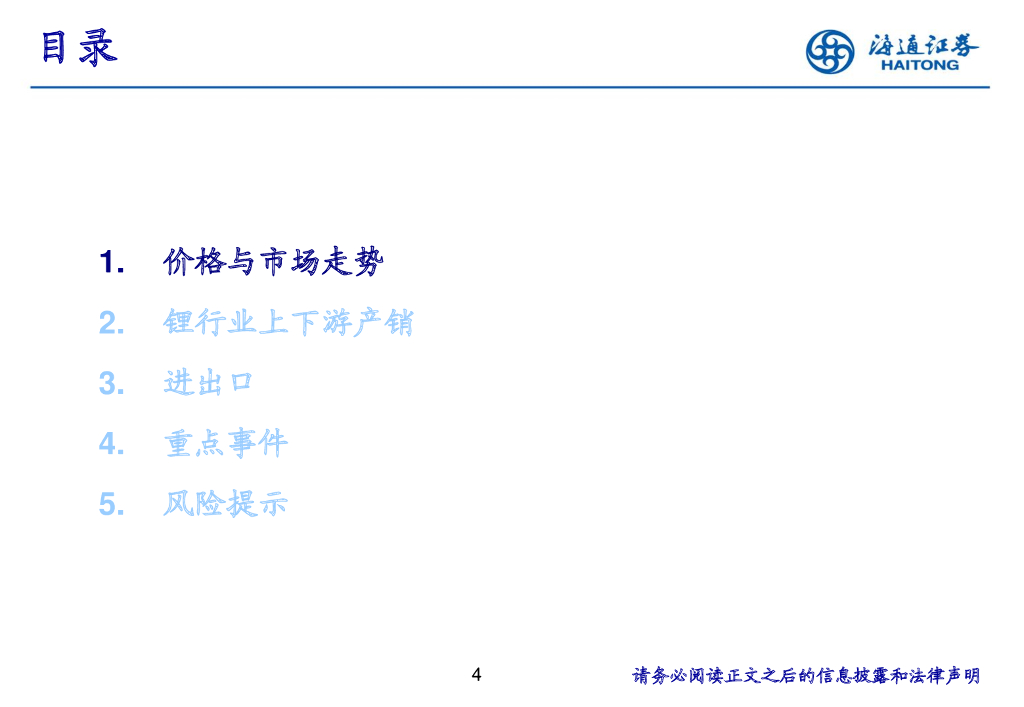 目录

海通证券
HAITONG

1. 价格与市场走势
2. 锂行业上下游产销
3. 进出口
4. 重点事件
5. 风险提示

4

请务必阅读正文之后的信息披露和法律声明